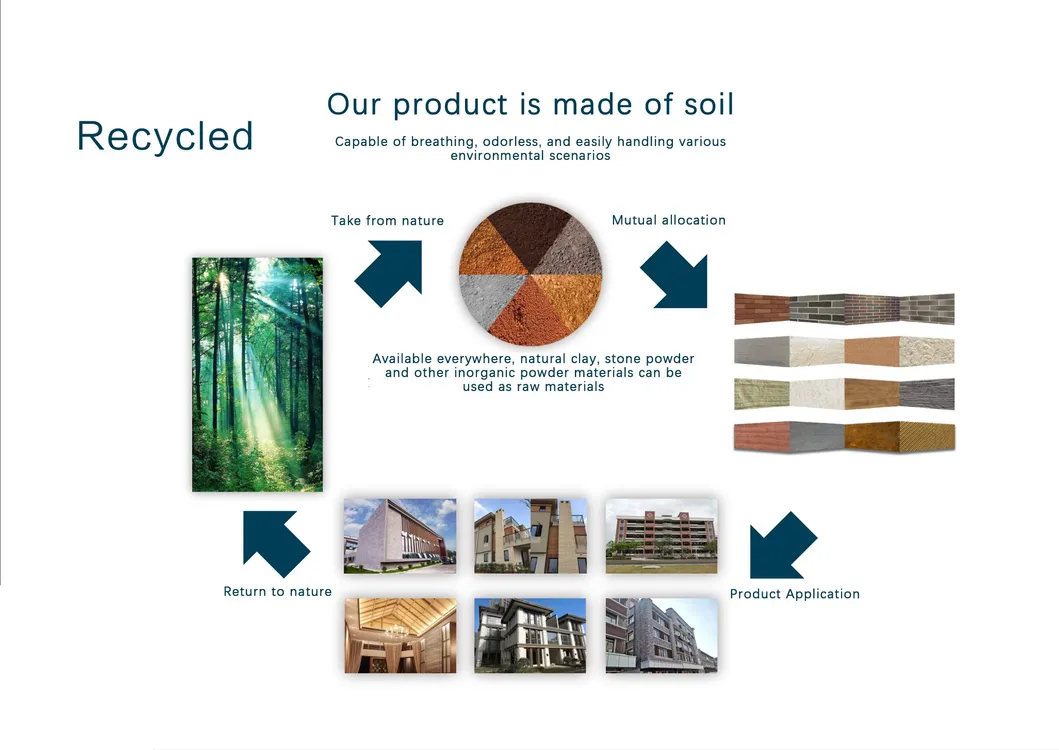 Recycled

Our product is made of soil

Capable of breathing, odorless, and easily handling various environmental scenarios

Take from nature

Mutual allocation

Available everywhere, natural clay, stone powder and other inorganic powder materials can be used as raw materials

Return to nature

Product Application